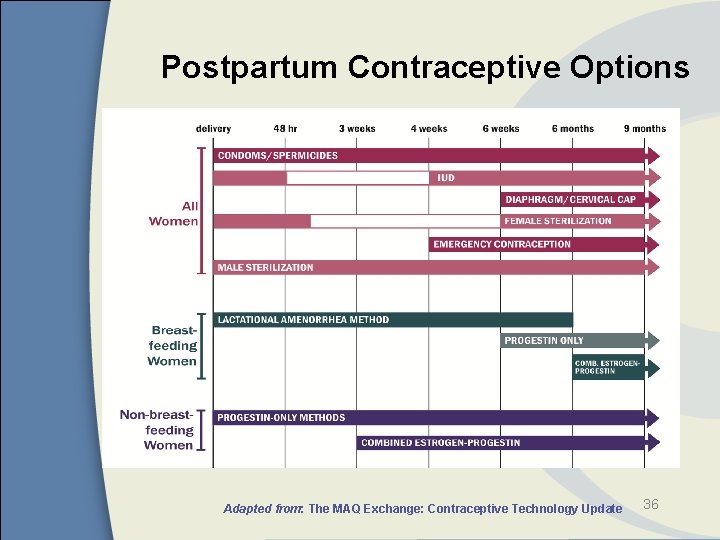 Postpartum Contraceptive Options

delivery 48 hr 3 weeks 4 weeks 6 weeks 6 months 9 months

All Women

CONDOMS/SPERMICIDES

IUD

DIAPHRAGM/CERVICAL CAP

FEMALE STERILIZATION

EMERGENCY CONTRACEPTION

MALE STERILIZATION

Breast-feeding Women

LACTATIONAL AMENORRHEA METHOD

PROGESTIN ONLY

COMB. ESTROGEN-PROGESTIN

Non-breast-feeding Women

PROGESTIN-ONLY METHODS

COMBINED ESTROGEN-PROGESTIN

Adapted from: The MAQ Exchange: Contraceptive Technology Update

36